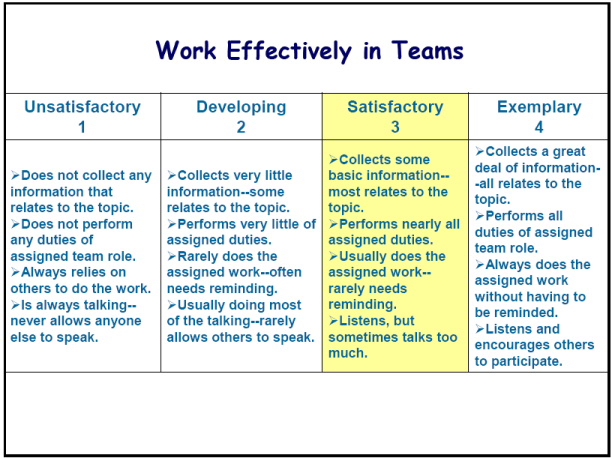 Work Effectively in Teams

| Unsatisfactory 1 | Developing 2 | Satisfactory 3 | Exemplary 4 |
|---|---|---|---|
| ➢Does not collect any information that relates to the topic. ➢Does not perform any duties of assigned team role. ➢Always relies on others to do the work. ➢Is always talking--never allows anyone else to speak. | ➢Collects very little information--some relates to the topic. ➢Performs very little of assigned duties. ➢Rarely does the assigned work--often needs reminding. ➢Usually doing most of the talking--rarely allows others to speak. | ➢Collects some basic information--most relates to the topic. ➢Performs nearly all assigned duties. ➢Usually does the assigned work--rarely needs reminding. ➢Listens, but sometimes talks too much. | ➢Collects a great deal of information--all relates to the topic. ➢Performs all duties of assigned team role. ➢Always does the assigned work without having to be reminded. ➢Listens and encourages others to participate. |